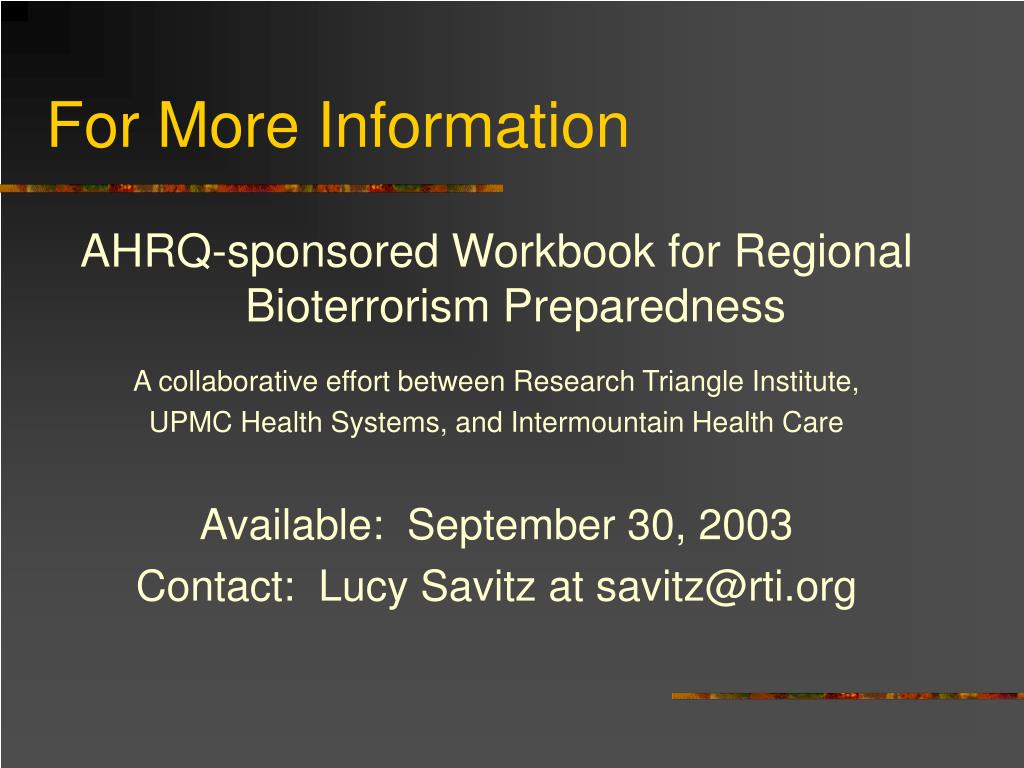 For More Information

AHRQ-sponsored Workbook for Regional Bioterrorism Preparedness

A collaborative effort between Research Triangle Institute, UPMC Health Systems, and Intermountain Health Care

Available: September 30, 2003
Contact: Lucy Savitz at savitz@rti.org